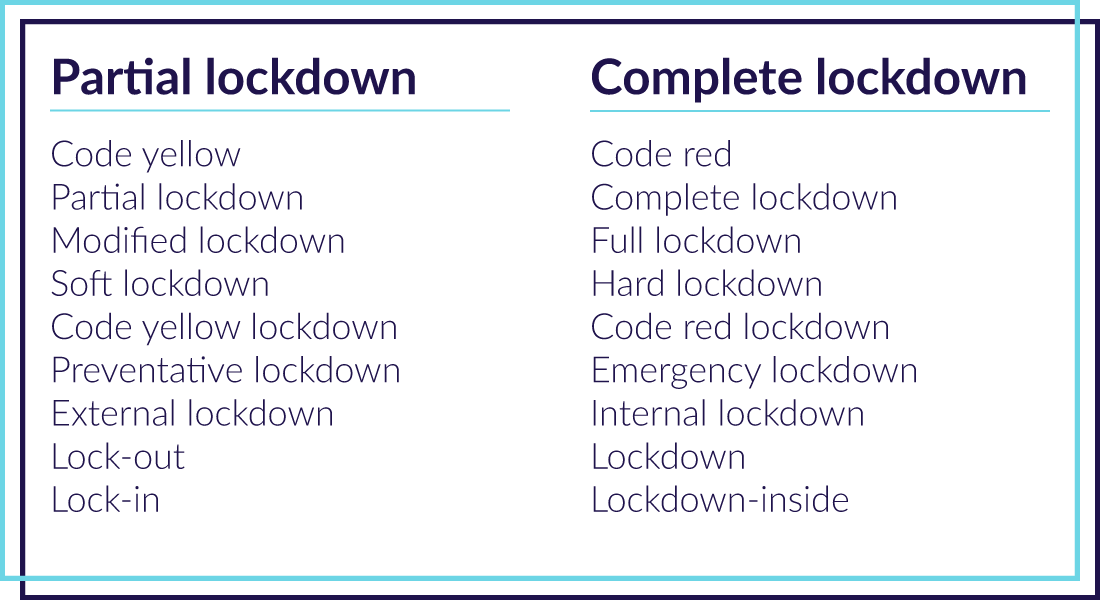 Partial lockdown

Code yellow
Partial lockdown
Modified lockdown
Soft lockdown
Code yellow lockdown
Preventative lockdown
External lockdown
Lock-out
Lock-in

Complete lockdown

Code red
Complete lockdown
Full lockdown
Hard lockdown
Code red lockdown
Emergency lockdown
Internal lockdown
Lockdown
Lockdown-inside